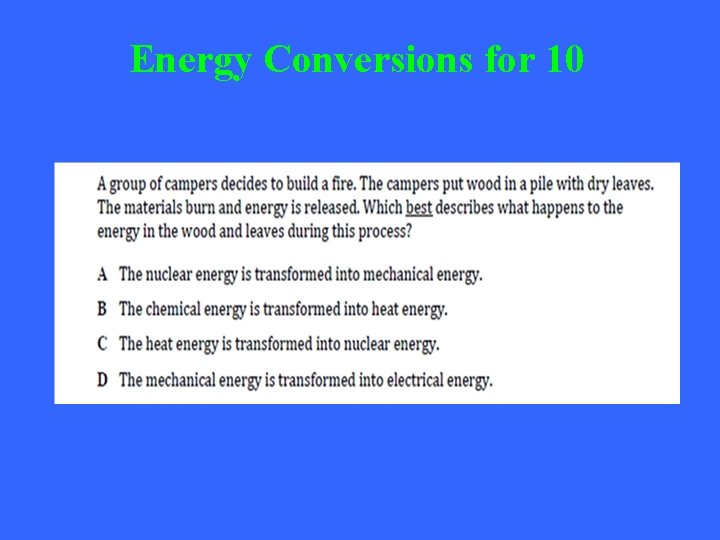 Energy Conversions for 10

A group of campers decides to build a fire. The campers put wood in a pile with dry leaves. The materials burn and energy is released. Which best describes what happens to the energy in the wood and leaves during this process?

A The nuclear energy is transformed into mechanical energy.

B The chemical energy is transformed into heat energy.

C The heat energy is transformed into nuclear energy.

D The mechanical energy is transformed into electrical energy.